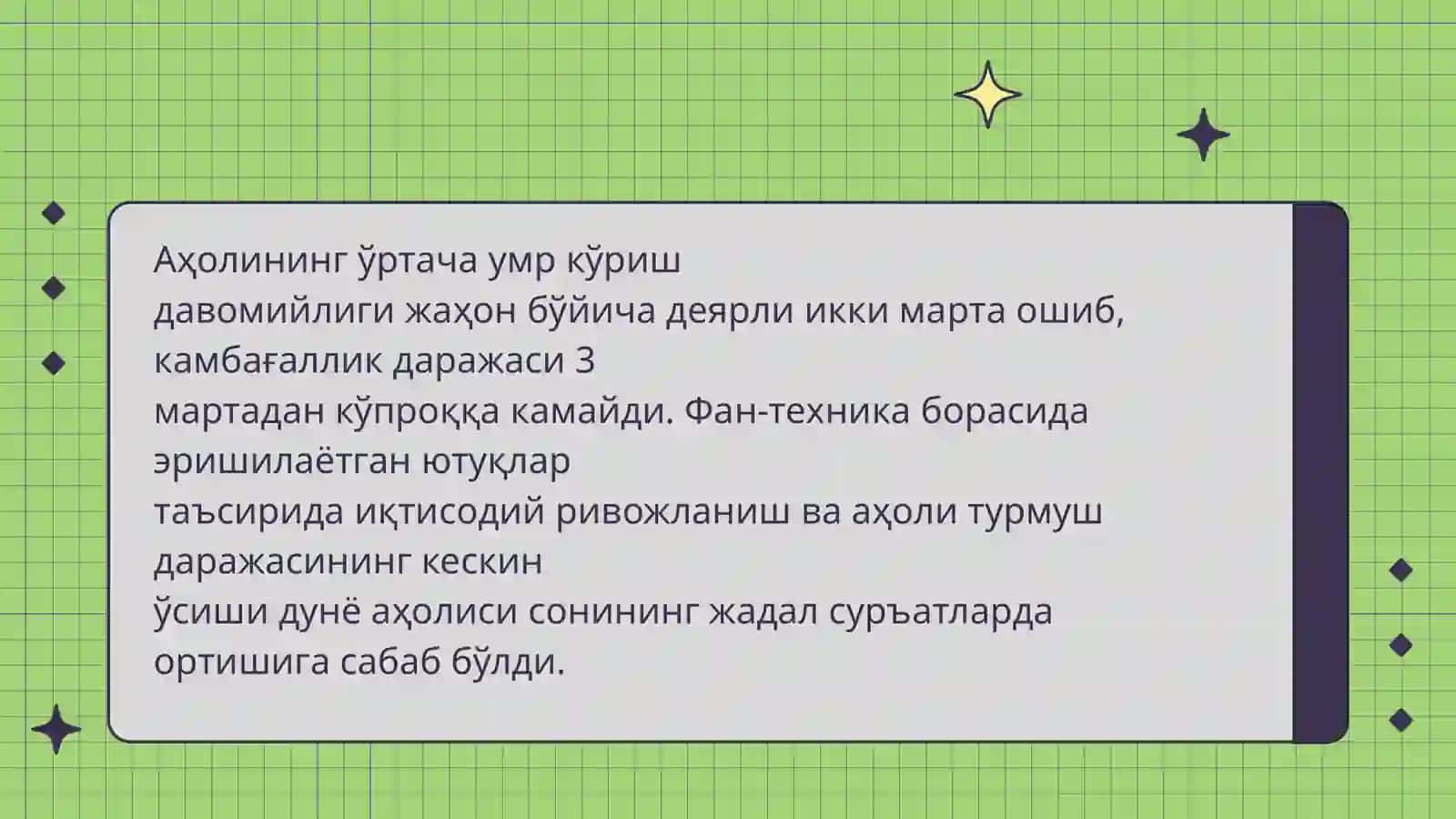 Аҳолининг ўртача умр кўриш давомийлиги жаҳон бўйича деярли икки марта ошиб, камбағаллик даражаси 3 мартадан кўпроққа камайди. Фан-техника борасида эришилаётган ютуқлар таъсирида иқтисодий ривожланиш ва аҳоли турмуш даражасининг кескин ўсиши дунё аҳолиси сонининг жадал суръатларда ортишига сабаб бўлди.